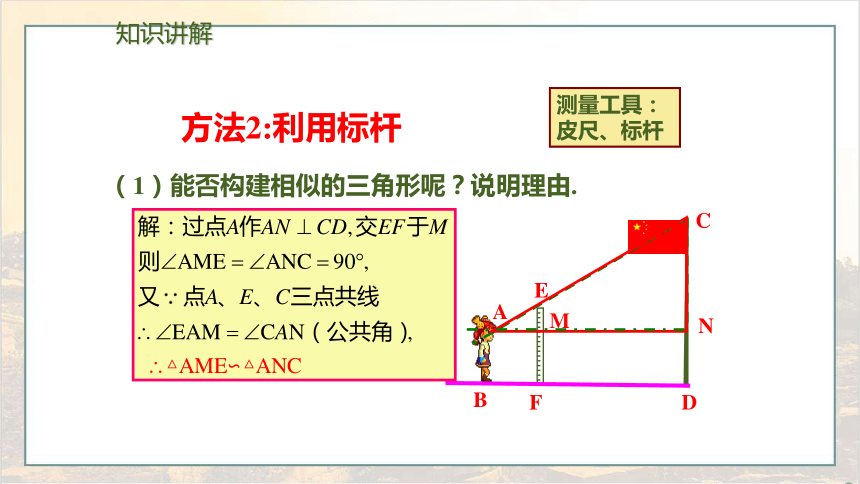 知识讲解

方法2:利用标杆

测量工具：
皮尺、标杆

（1）能否构建相似的三角形呢？说明理由.

解：过点$A$作$AN \perp CD$,交$EF$于$M$
则$\angle AME = \angle ANC = 90°$,
又$\because$ 点$A$、$E$、$C$三点共线
$\therefore \angle EAM = \angle CAN$（公共角）,
$\therefore \triangle AME \backsim \triangle ANC$

C
E
A
M
N
B
F
D